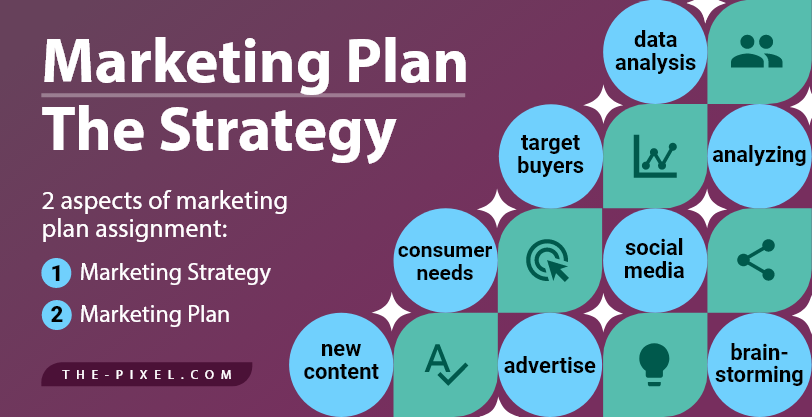 Marketing Plan
The Strategy

2 aspects of marketing plan assignment:

1 Marketing Strategy

2 Marketing Plan

THE-PIXEL.COM

data analysis

target buyers

analyzing

consumer needs

social media

new content

advertise

brain-storming